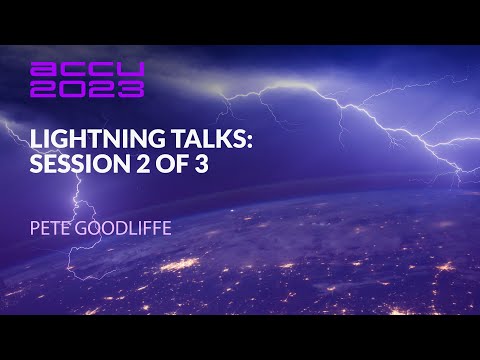 accu
2023

LIGHTNING TALKS:
SESSION 2 OF 3

PETE GOODLIFFE